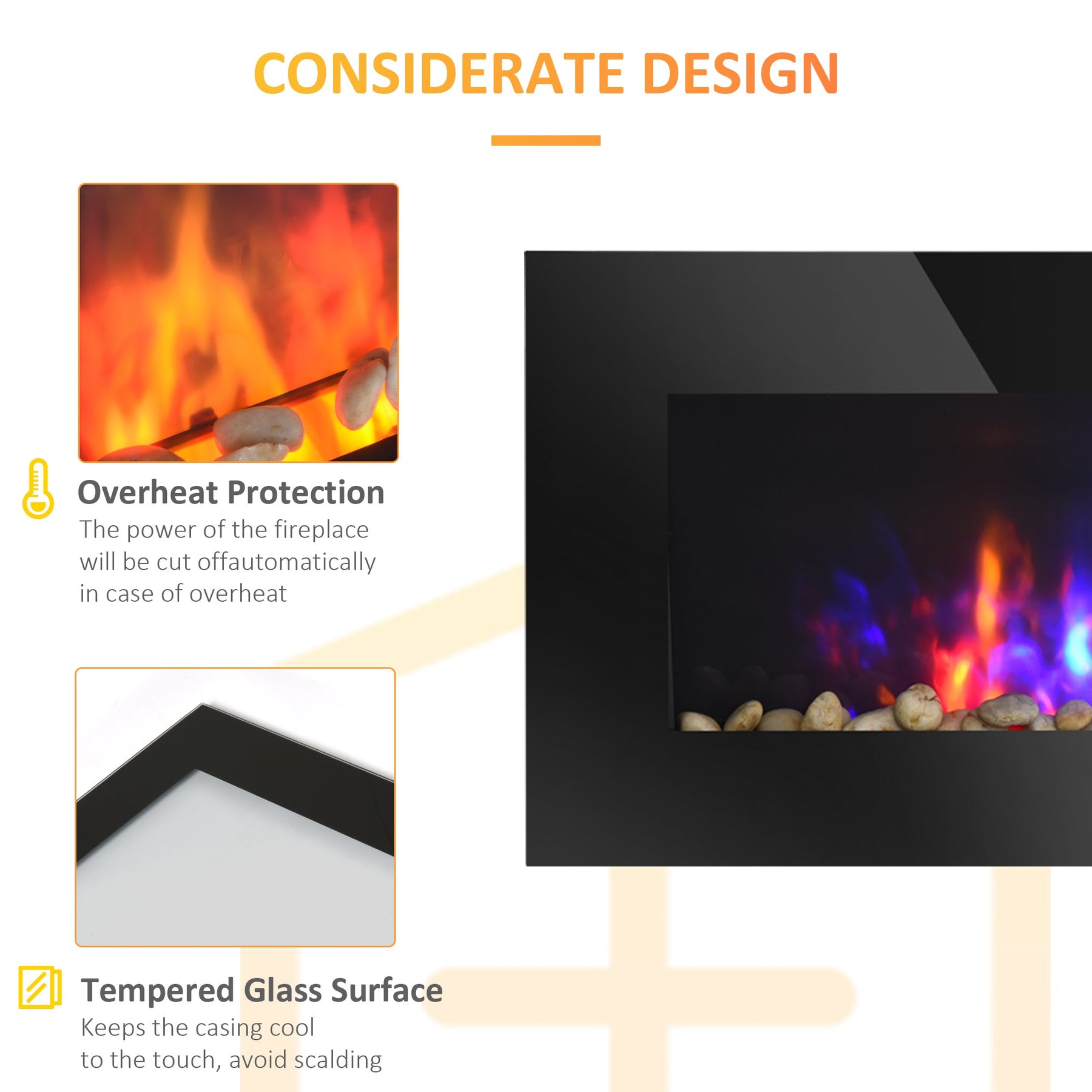 CONSIDERATE DESIGN

Overheat Protection
The power of the fireplace will be cut offautomatically in case of overheat

Tempered Glass Surface
Keeps the casing cool to the touch, avoid scalding